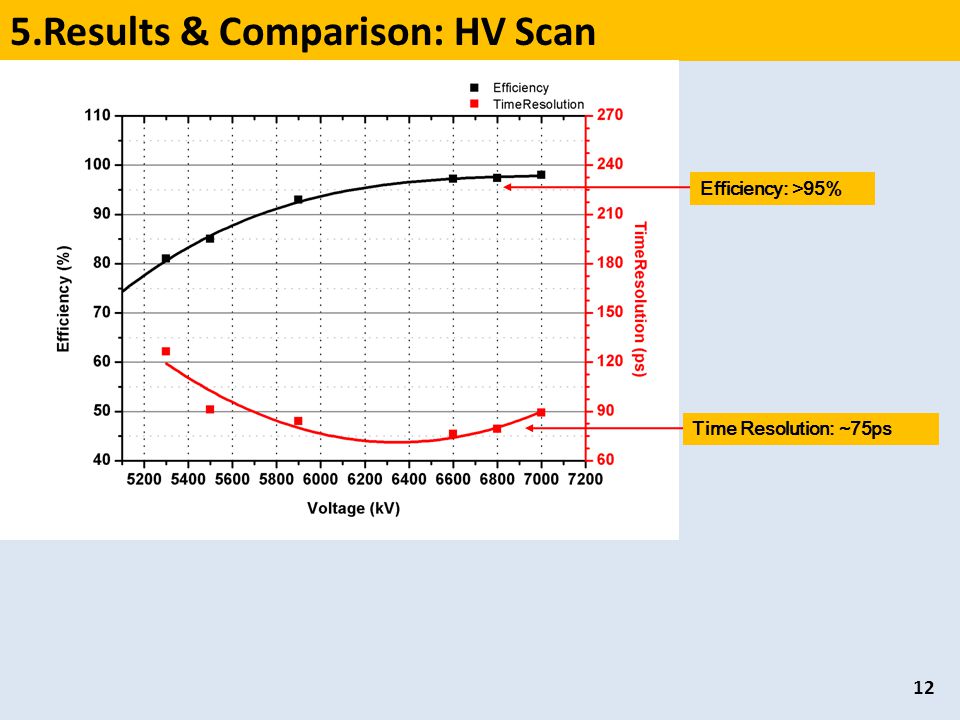 5.Results & Comparison: HV Scan

Efficiency
TimeResolution

110
100
90
80
70
60
50
40

Efficiency (%)

270
240
210
180
150
120
90
60

TimeResolution (ps)

5200 5400 5600 5800 6000 6200 6400 6600 6800 7000 7200

Voltage (kV)

Efficiency: >95%

Time Resolution: ~75ps

12